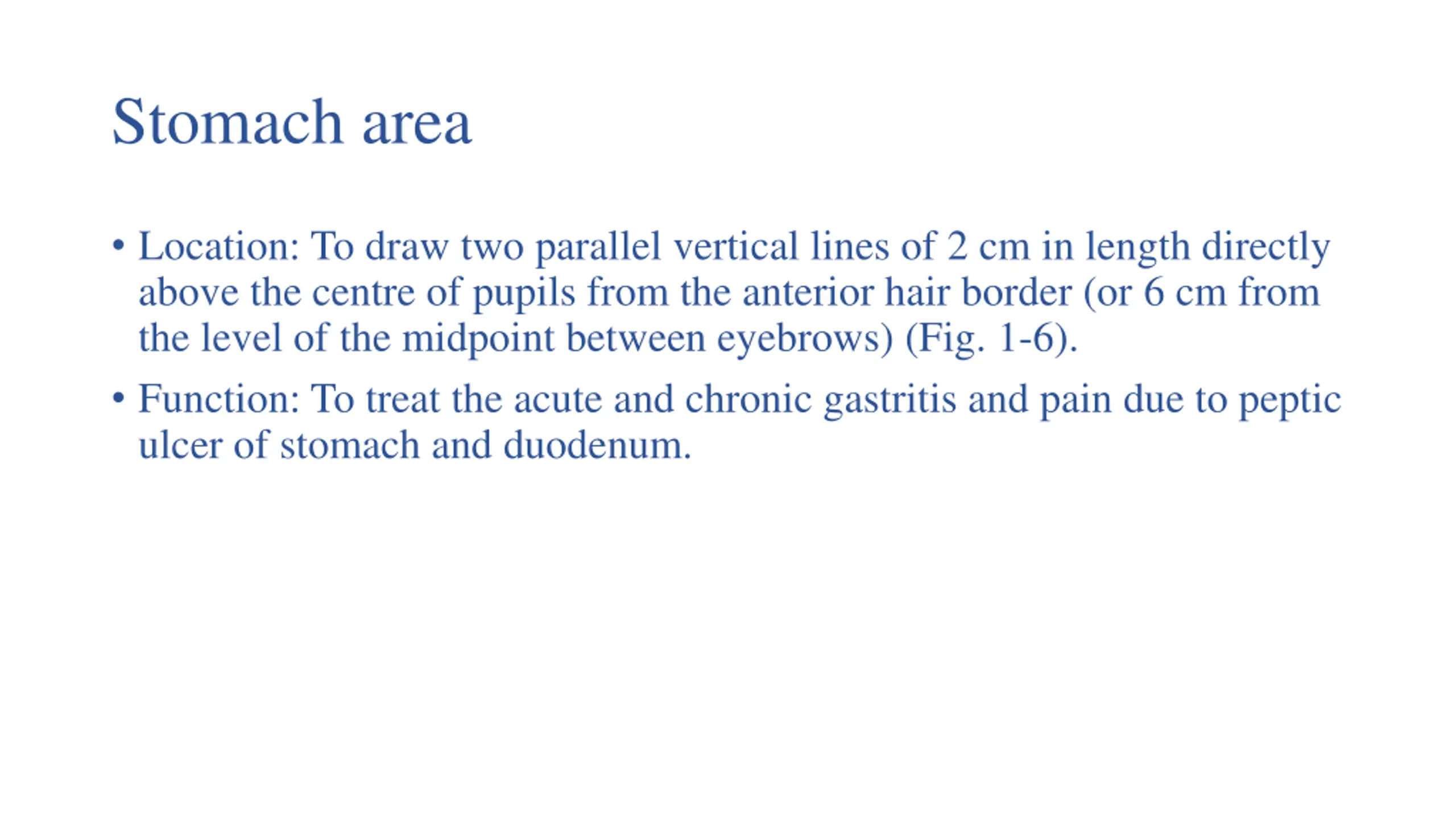 Stomach area

• Location: To draw two parallel vertical lines of 2 cm in length directly above the centre of pupils from the anterior hair border (or 6 cm from the level of the midpoint between eyebrows) (Fig. 1-6).

• Function: To treat the acute and chronic gastritis and pain due to peptic ulcer of stomach and duodenum.